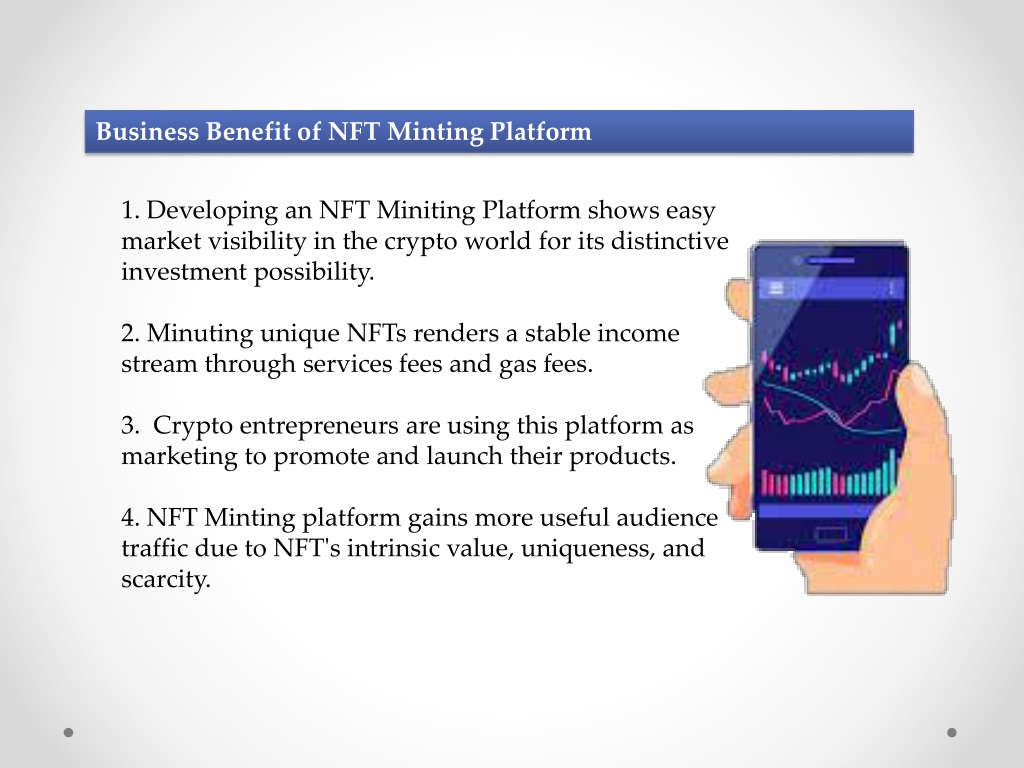 Business Benefit of NFT Minting Platform

1. Developing an NFT Miniting Platform shows easy market visibility in the crypto world for its distinctive investment possibility.

2. Minuting unique NFTs renders a stable income stream through services fees and gas fees.

3. Crypto entrepreneurs are using this platform as marketing to promote and launch their products.

4. NFT Minting platform gains more useful audience traffic due to NFT's intrinsic value, uniqueness, and scarcity.